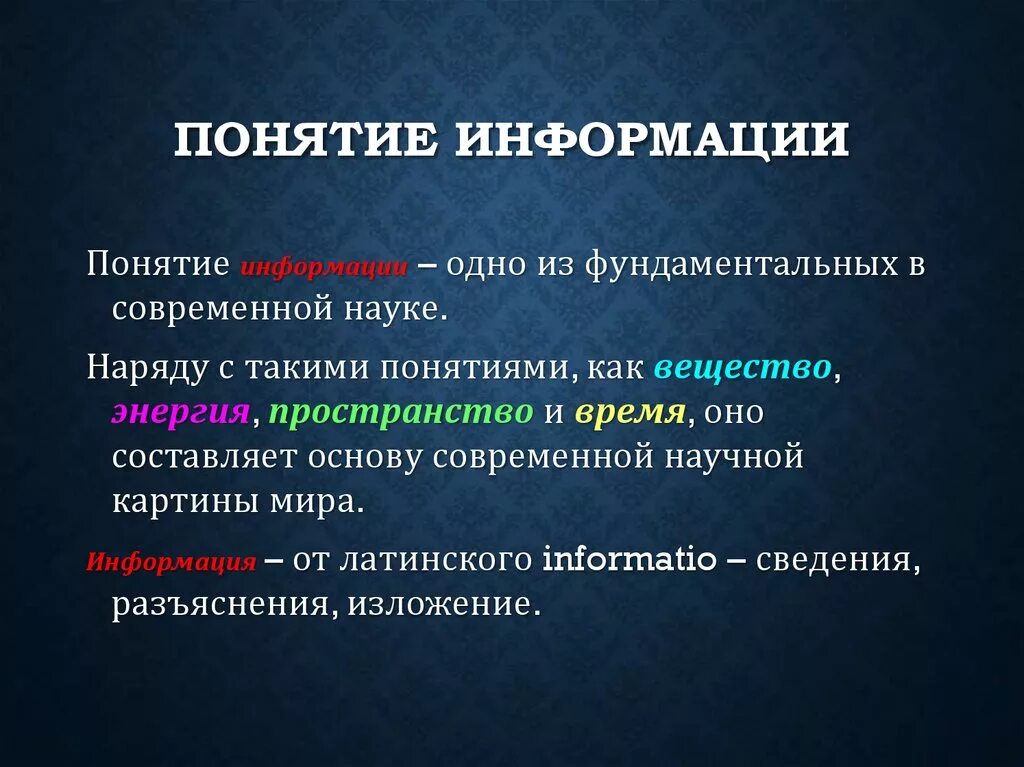 ПОНЯТИЕ ИНФОРМАЦИИ

Понятие информации – одно из фундаментальных в современной науке.

Наряду с такими понятиями, как вещество, энергия, пространство и время, оно составляет основу современной научной картины мира.

Информация – от латинского informatio – сведения, разъяснения, изложение.